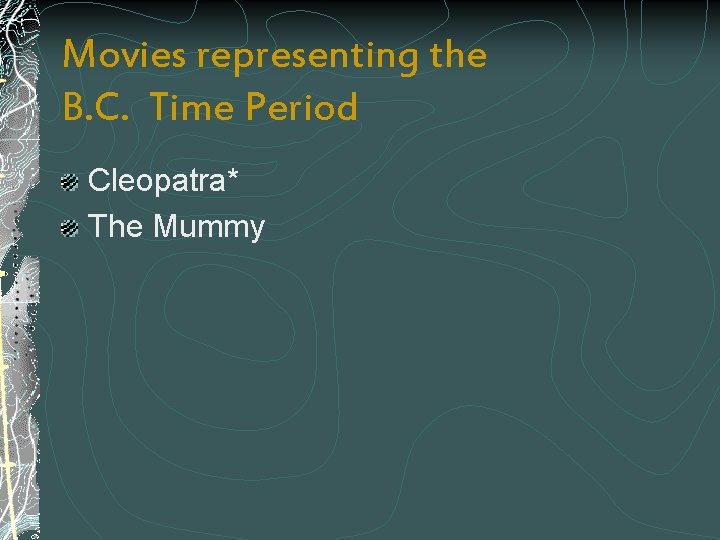 Movies representing the B.C. Time Period

Cleopatra*
The Mummy